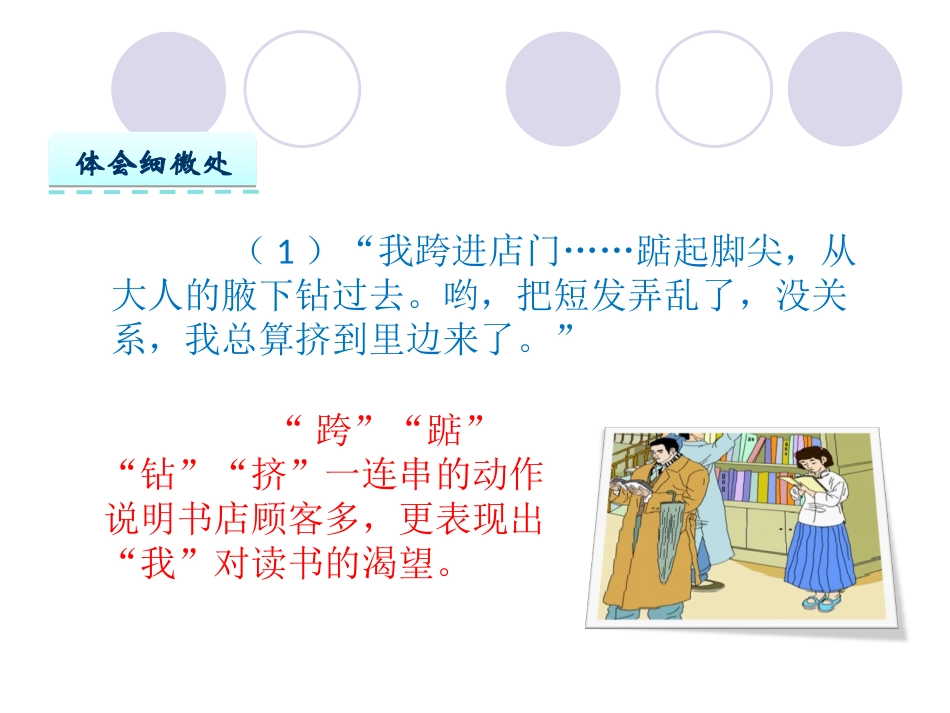 体会细微处

（1）“我跨进店门……踮起脚尖，从大人的腋下钻过去。哟，把短发弄乱了，没关系，我总算挤到里边来了。”

“跨”“踮”“钻”“挤”一连串的动作说明书店顾客多，更表现出“我”对读书的渴望。